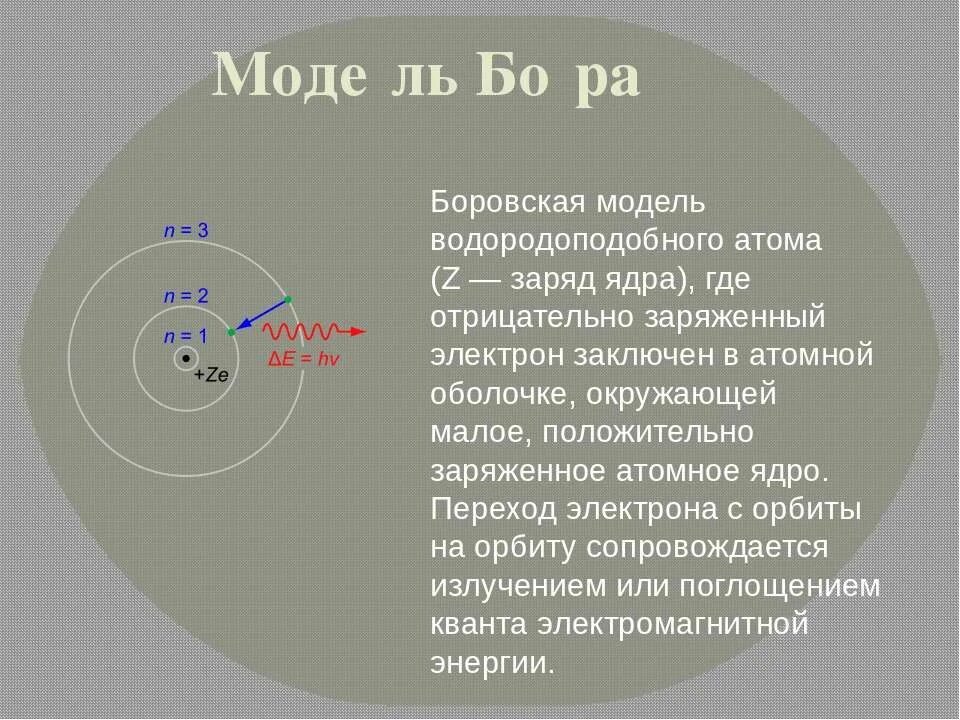 Моде ль Бо ра

$n = 3$
$n = 2$
$n = 1$
$+Ze$
$\Delta E = h\nu$

Боровская модель водородоподобного атома (Z — заряд ядра), где отрицательно заряженный электрон заключен в атомной оболочке, окружающей малое, положительно заряженное атомное ядро. Переход электрона с орбиты на орбиту сопровождается излучением или поглощением кванта электромагнитной энергии.